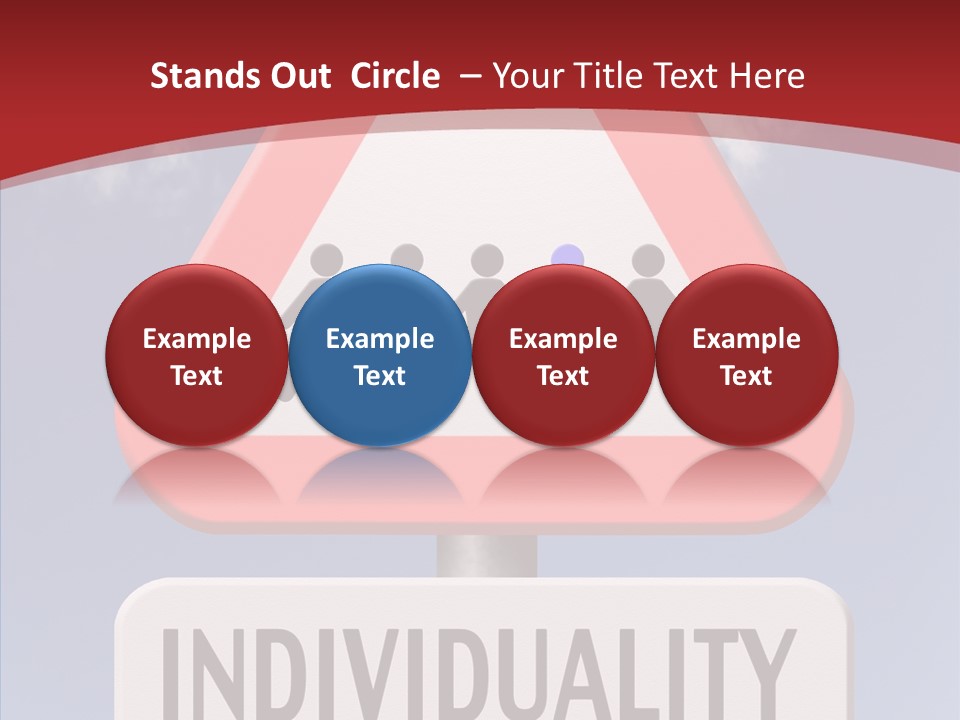 Stands Out Circle – Your Title Text Here

Example Text

Example Text

Example Text

Example Text

INDIVIDUALITY